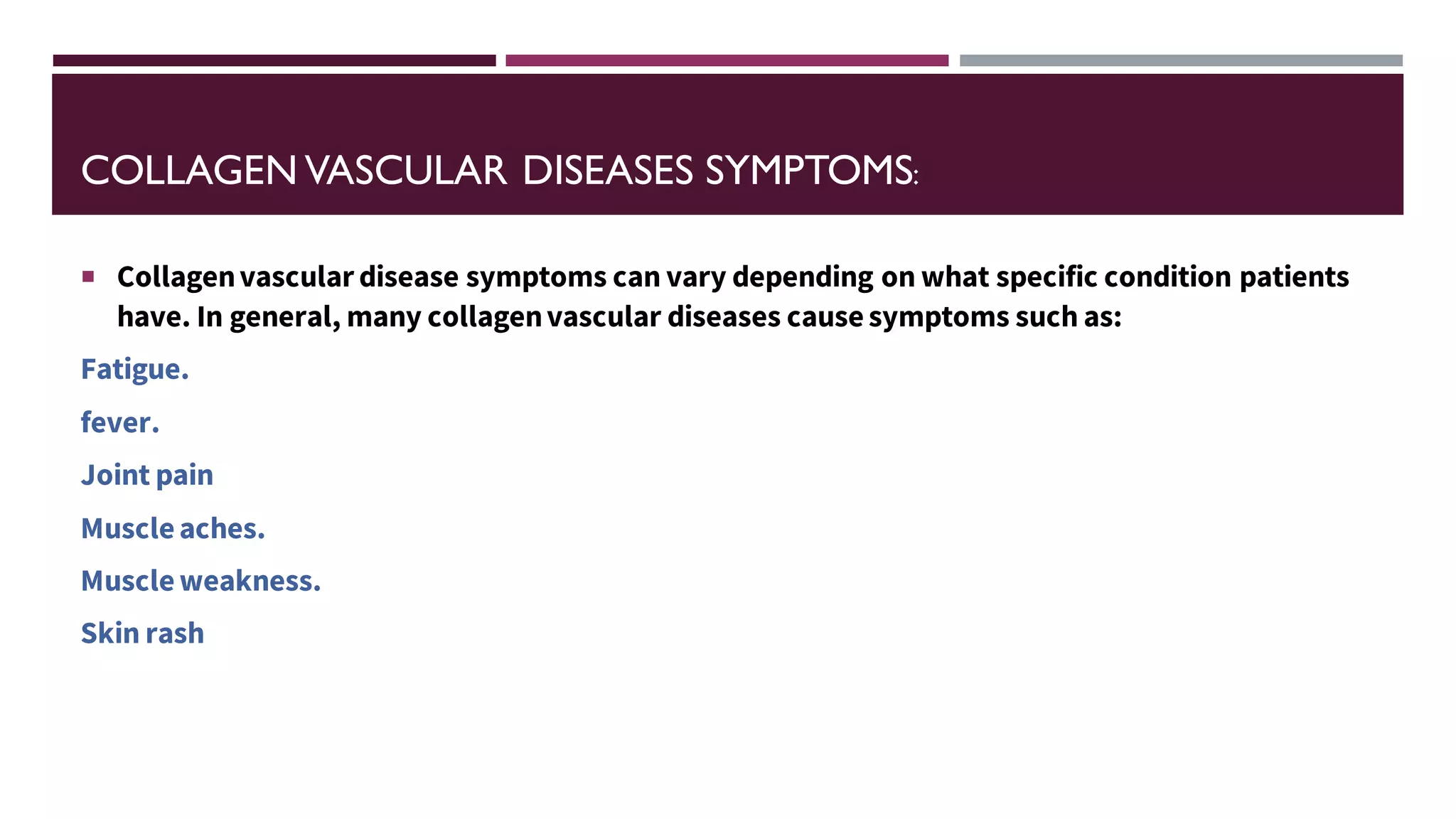 COLLAGEN VASCULAR DISEASES SYMPTOMS:

▪ Collagen vascular disease symptoms can vary depending on what specific condition patients have. In general, many collagen vascular diseases cause symptoms such as:

Fatigue.

fever.

Joint pain

Muscle aches.

Muscle weakness.

Skin rash